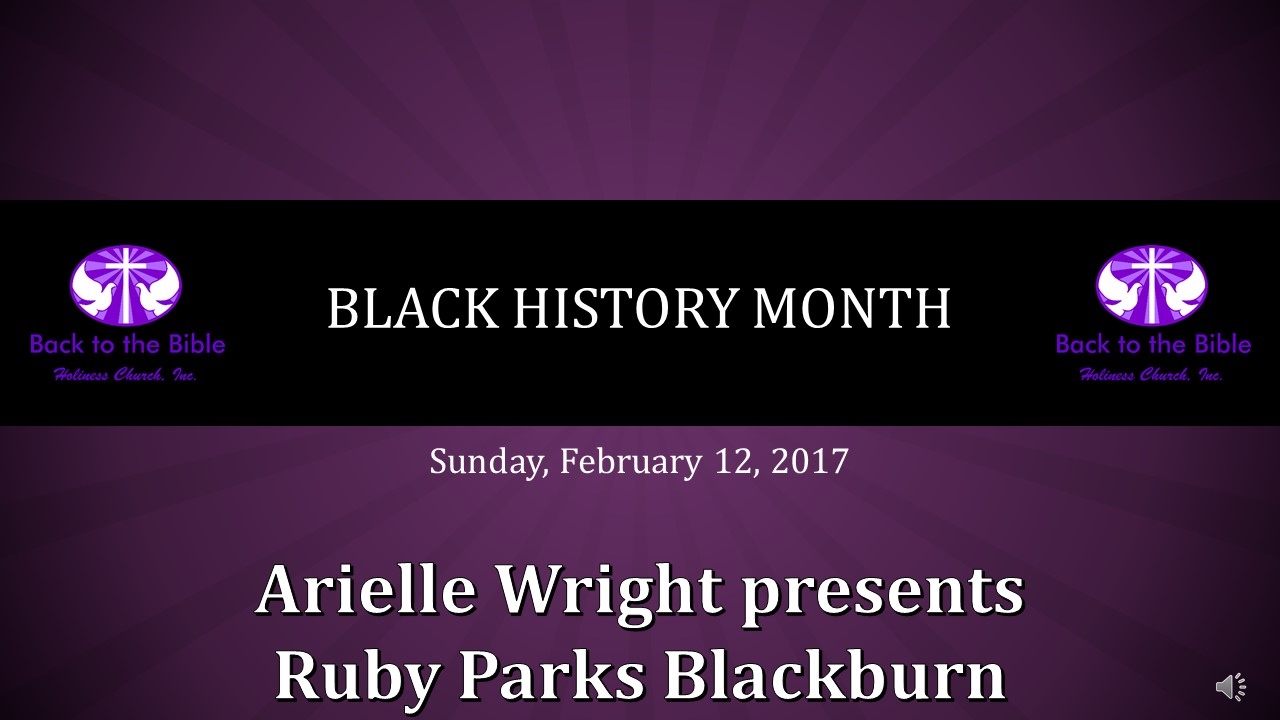 Back to the Bible
Holiness Church, Inc.

BLACK HISTORY MONTH

Back to the Bible
Holiness Church, Inc.

Sunday, February 12, 2017

Arielle Wright presents
Ruby Parks Blackburn